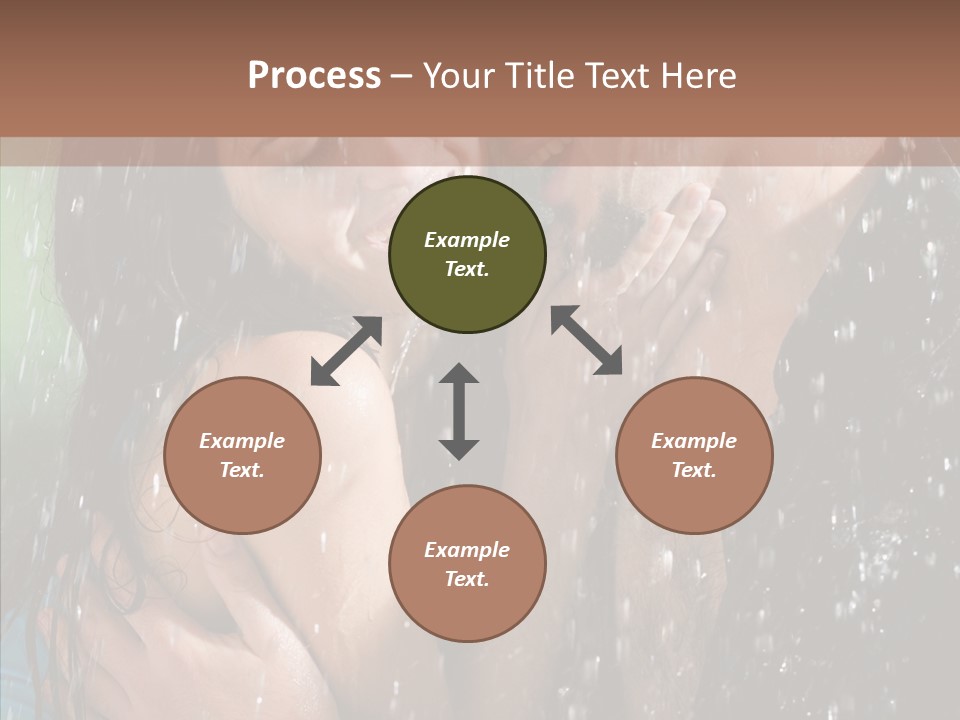 Process – Your Title Text Here

Example Text.

Example Text.

Example Text.

Example Text.